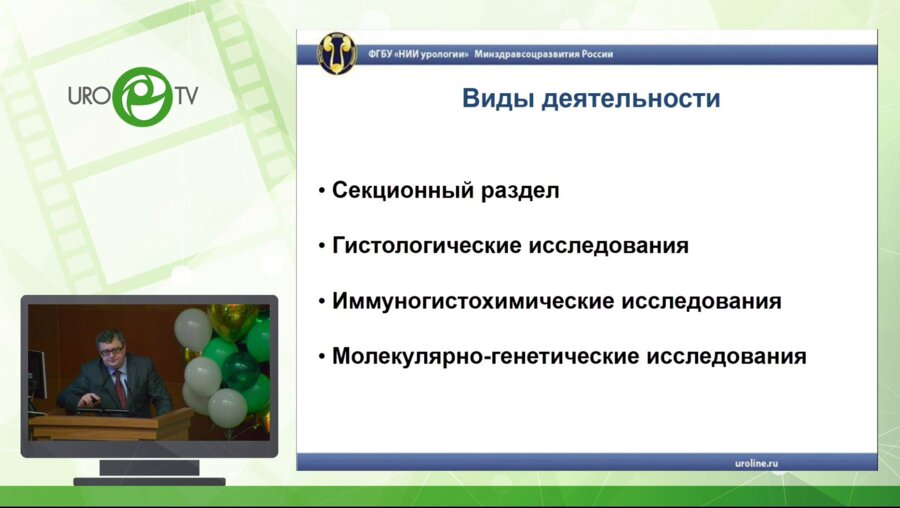 URO TV

ФГБУ «НИИ урологии» Минздравсоцразвития России

Виды деятельности

• Секционный раздел

• Гистологические исследования

• Иммуногистохимические исследования

• Молекулярно-генетические исследования

uroline.ru